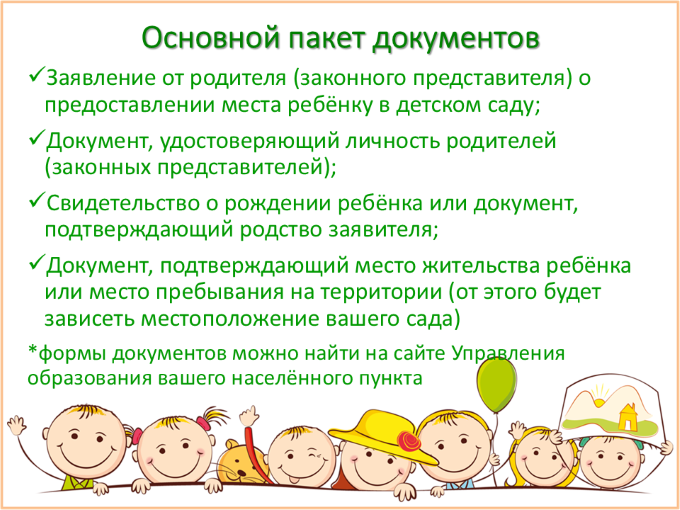 Основной пакет документов

✓Заявление от родителя (законного представителя) о предоставлении места ребёнку в детском саду;

✓Документ, удостоверяющий личность родителей (законных представителей);

✓Свидетельство о рождении ребёнка или документ, подтверждающий родство заявителя;

✓Документ, подтверждающий место жительства ребёнка или место пребывания на территории (от этого будет зависеть местоположение вашего сада)

*формы документов можно найти на сайте Управления образования вашего населённого пункта